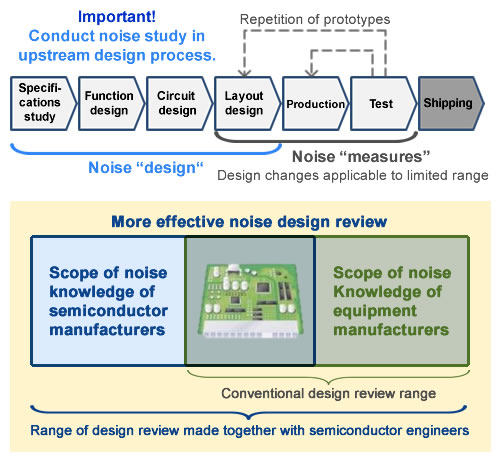 Important!
Conduct noise study in upstream design process.

Repetition of prototypes

Specifications study

Function design

Circuit design

Layout design

Production

Test

Shipping

Noise “design“

Noise “measures”
Design changes applicable to limited range

More effective noise design review

Scope of noise knowledge of semiconductor manufacturers

Scope of noise Knowledge of equipment manufacturers

Conventional design review range

Range of design review made together with semiconductor engineers